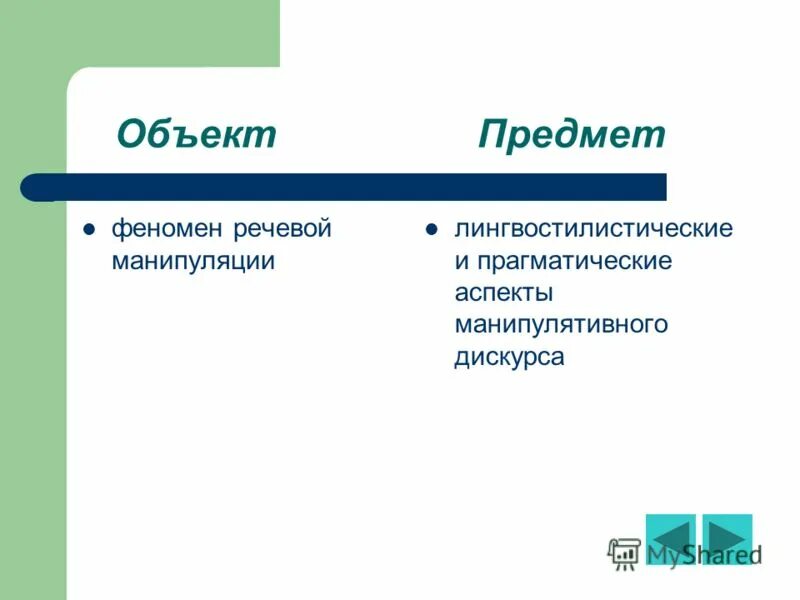 Объект

- феномен речевой манипуляции

Предмет

- лингвостилистические и прагматические аспекты манипулятивного дискурса

MyShared